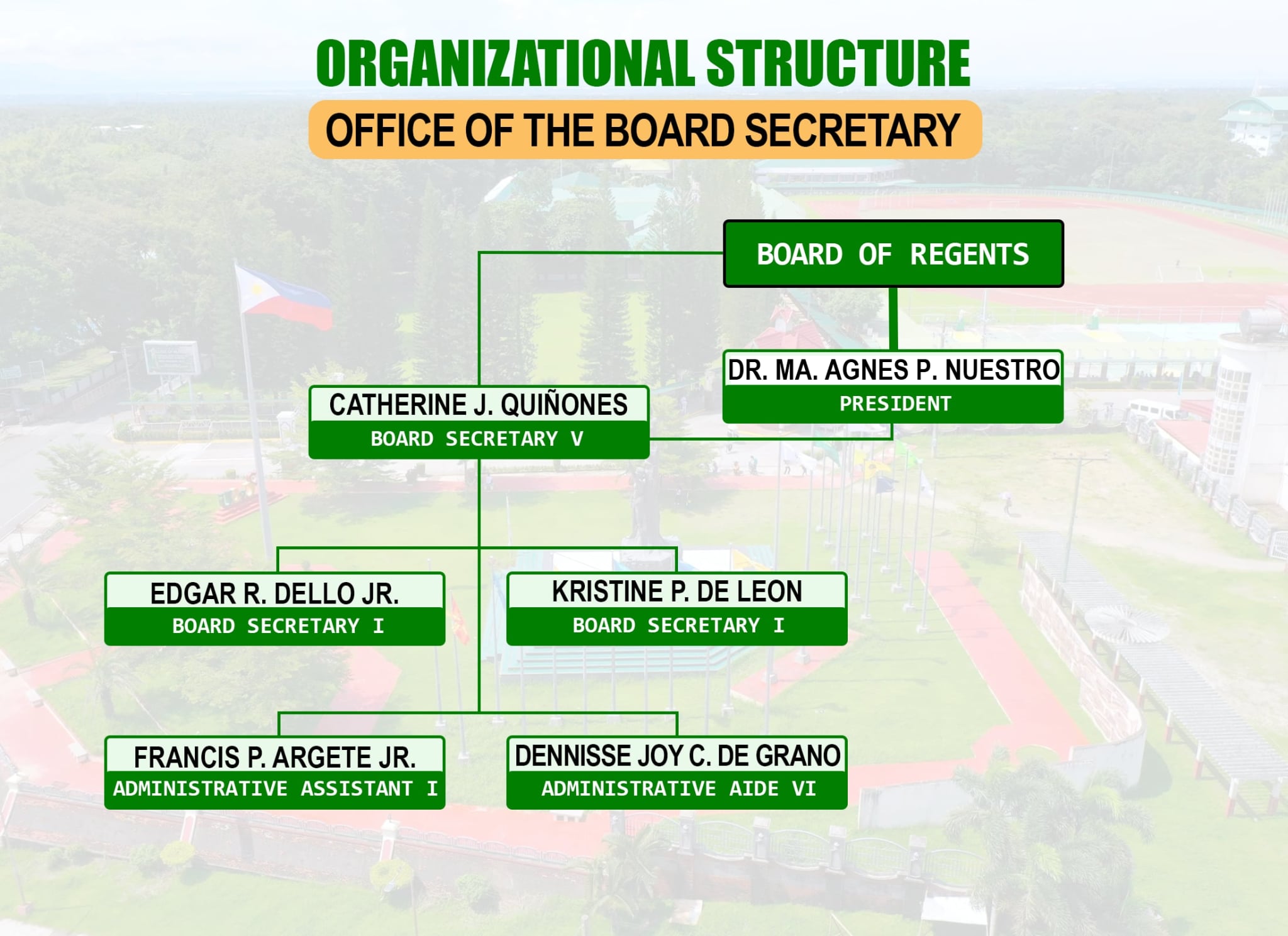 ORGANIZATIONAL STRUCTURE

OFFICE OF THE BOARD SECRETARY

BOARD OF REGENTS

DR. MA. AGNES P. NUESTRO
PRESIDENT

CATHERINE J. QUIÑONES
BOARD SECRETARY V

EDGAR R. DELLO JR.
BOARD SECRETARY I

KRISTINE P. DE LEON
BOARD SECRETARY I

FRANCIS P. ARGETE JR.
ADMINISTRATIVE ASSISTANT I

DENNISSE JOY C. DE GRANO
ADMINISTRATIVE AIDE VI